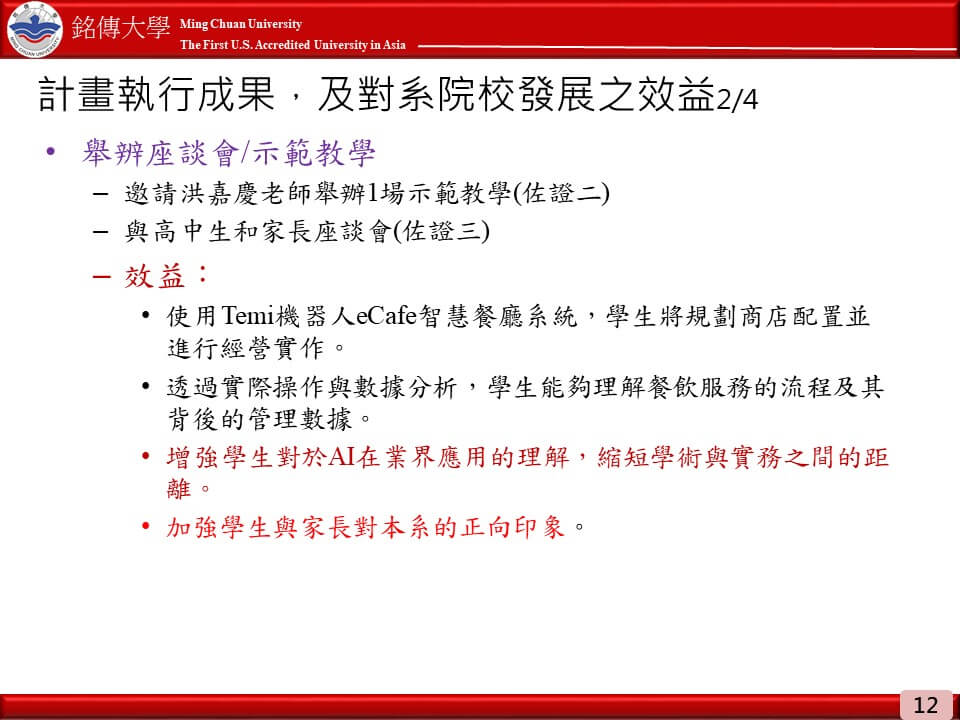 銘傳大學 Ming Chuan University
The First U.S. Accredited University in Asia

計畫執行成果，及對系院校發展之效益2/4

• 舉辦座談會/示範教學
– 邀請洪嘉慶老師舉辦1場示範教學(佐證二)
– 與高中生和家長座談會(佐證三)
– 效益：
• 使用Temi機器人eCafe智慧餐廳系統，學生將規劃商店配置並進行經營實作。
• 透過實際操作與數據分析，學生能夠理解餐飲服務的流程及其背後的管理數據。
• 增強學生對於AI在業界應用的理解，縮短學術與實務之間的距離。
• 加強學生與家長對本系的正向印象。

12